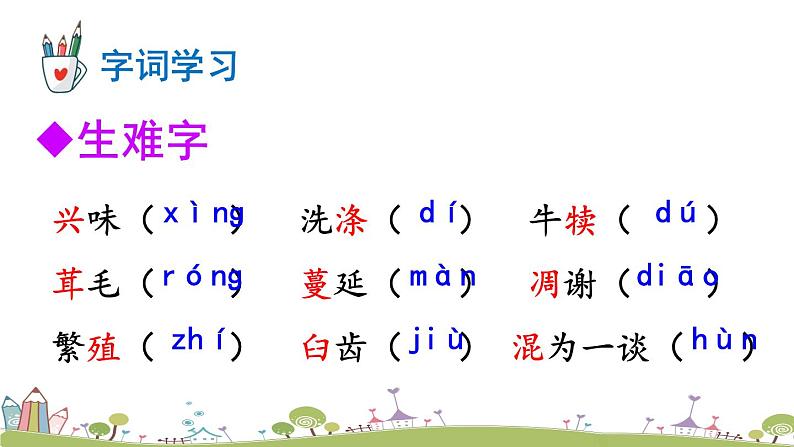 字词学习

◆生难字

兴味（xìng）　洗涤（dí）　牛犊（dú）

茸毛（róng）　蔓延（màn）　凋谢（diāo）

繁殖（zhí）　臼齿（jiù）　混为一谈（hùn）